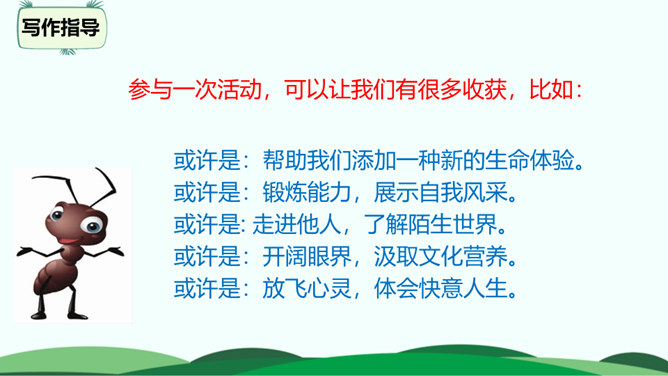 写作指导

参与一次活动，可以让我们有很多收获，比如：

或许是：帮助我们添加一种新的生命体验。
或许是：锻炼能力，展示自我风采。
或许是: 走进他人，了解陌生世界。
或许是：开阔眼界，汲取文化营养。
或许是：放飞心灵，体会快意人生。